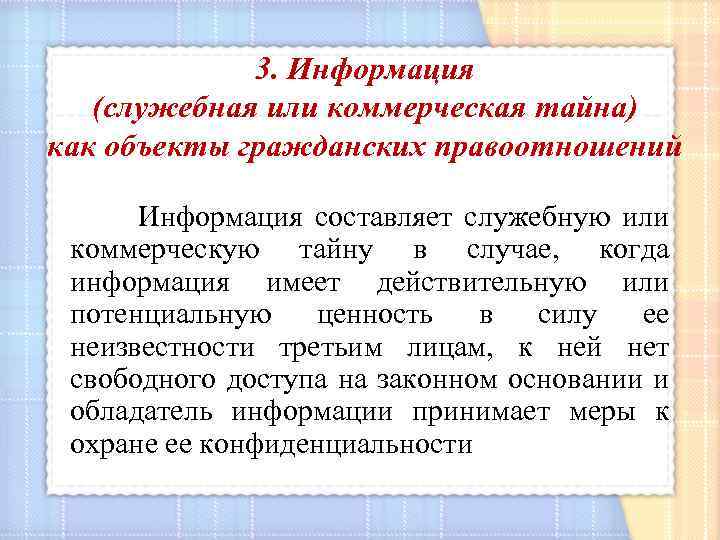 3. Информация
(служебная или коммерческая тайна)
как объекты гражданских правоотношений

Информация составляет служебную или коммерческую тайну в случае, когда информация имеет действительную или потенциальную ценность в силу ее неизвестности третьим лицам, к ней нет свободного доступа на законном основании и обладатель информации принимает меры к охране ее конфиденциальности